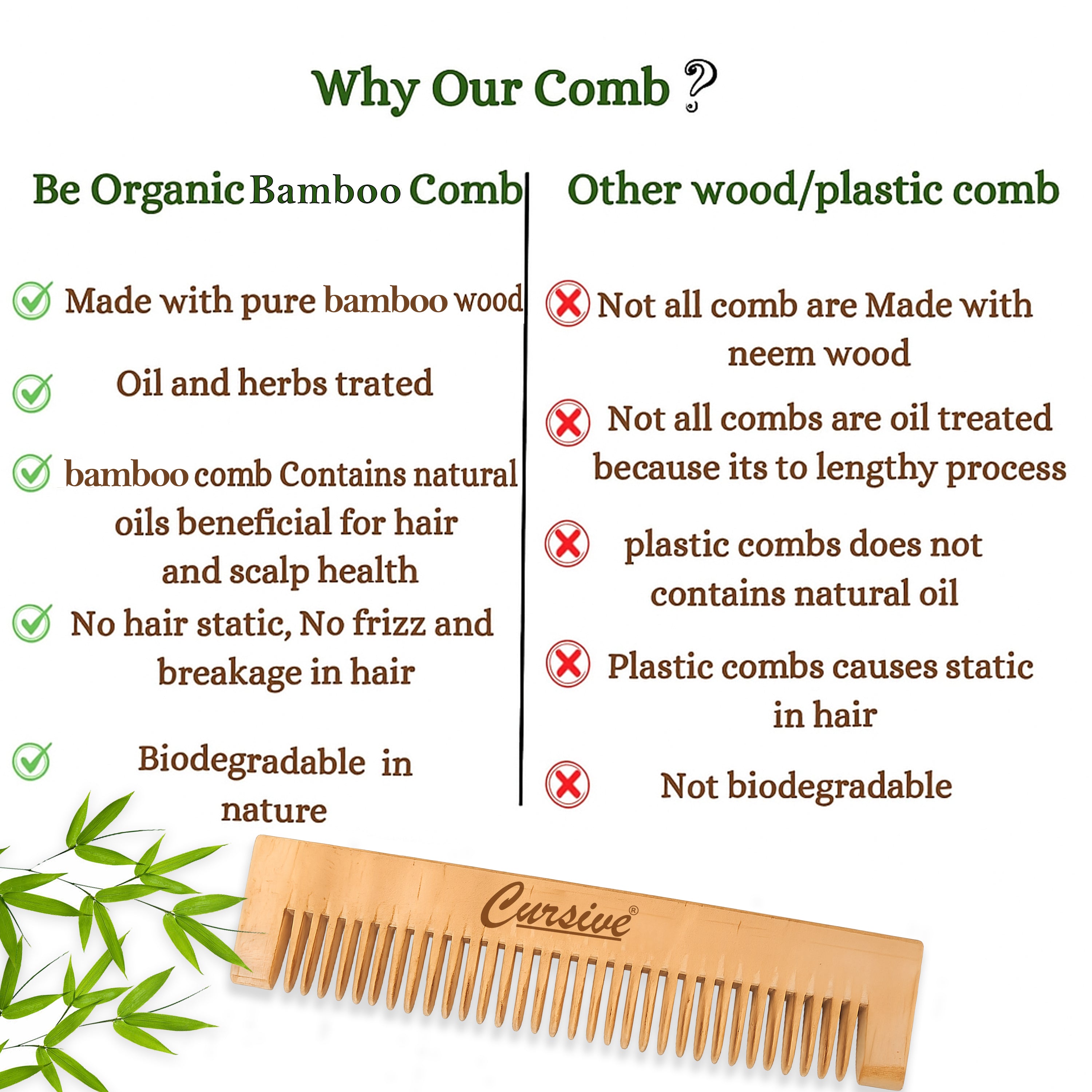 Why Our Comb ?

Be Organic Bamboo Comb

Made with pure bamboo wood

Oil and herbs trated

bamboo comb Contains natural oils beneficial for hair and scalp health

No hair static, No frizz and breakage in hair

Biodegradable in nature

Other wood/plastic comb

Not all comb are Made with neem wood

Not all combs are oil treated because its to lengthy process

plastic combs does not contains natural oil

Plastic combs causes static in hair

Not biodegradable

Cursive®